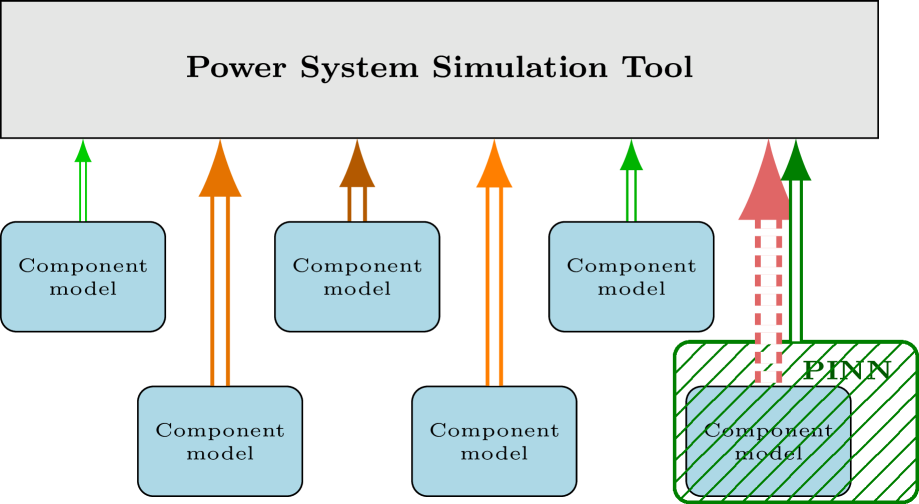 Power System Simulation Tool

Component model

Component model

Component model

Component model

Component model

PINN

Component model